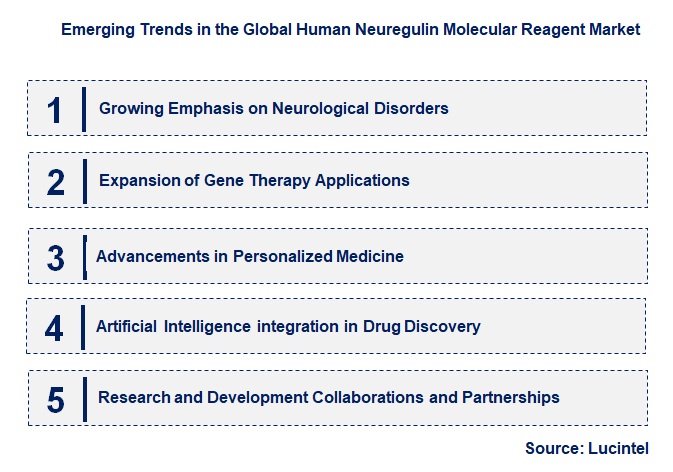 Emerging Trends in the Global Human Neuregulin Molecular Reagent Market

1 Growing Emphasis on Neurological Disorders

2 Expansion of Gene Therapy Applications

3 Advancements in Personalized Medicine

4 Artificial Intelligence integration in Drug Discovery

5 Research and Development Collaborations and Partnerships

Source: Lucintel